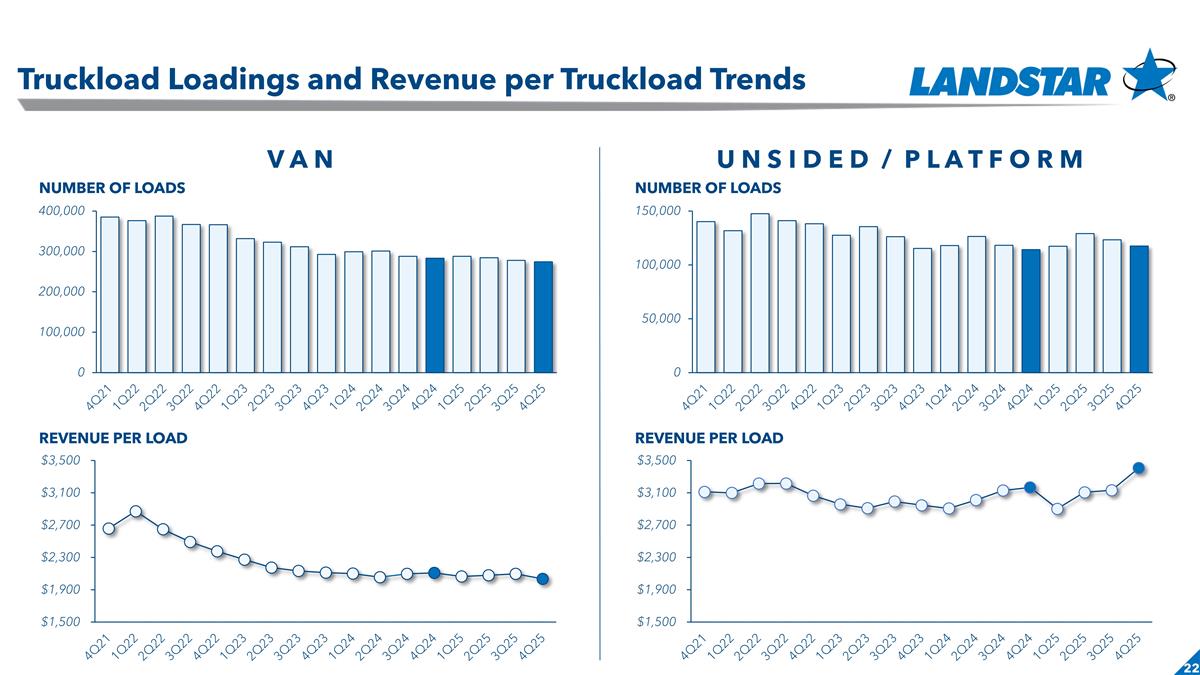 Truckload Loadings and Revenue per Truckload Trends

LANDSTAR ®

VAN

NUMBER OF LOADS

400,000
300,000
200,000
100,000
0

4Q21 1Q22 2Q22 3Q22 4Q22 1Q23 2Q23 3Q23 4Q23 1Q24 2Q24 3Q24 4Q24 1Q25 2Q25 3Q25 4Q25

REVENUE PER LOAD

$3,500
$3,100
$2,700
$2,300
$1,900
$1,500

4Q21 1Q22 2Q22 3Q22 4Q22 1Q23 2Q23 3Q23 4Q23 1Q24 2Q24 3Q24 4Q24 1Q25 2Q25 3Q25 4Q25

UNSIDED / PLATFORM

NUMBER OF LOADS

150,000
100,000
50,000
0

4Q21 1Q22 2Q22 3Q22 4Q22 1Q23 2Q23 3Q23 4Q23 1Q24 2Q24 3Q24 4Q24 1Q25 2Q25 3Q25 4Q25

REVENUE PER LOAD

$3,500
$3,100
$2,700
$2,300
$1,900
$1,500

4Q21 1Q22 2Q22 3Q22 4Q22 1Q23 2Q23 3Q23 4Q23 1Q24 2Q24 3Q24 4Q24 1Q25 2Q25 3Q25 4Q25

22